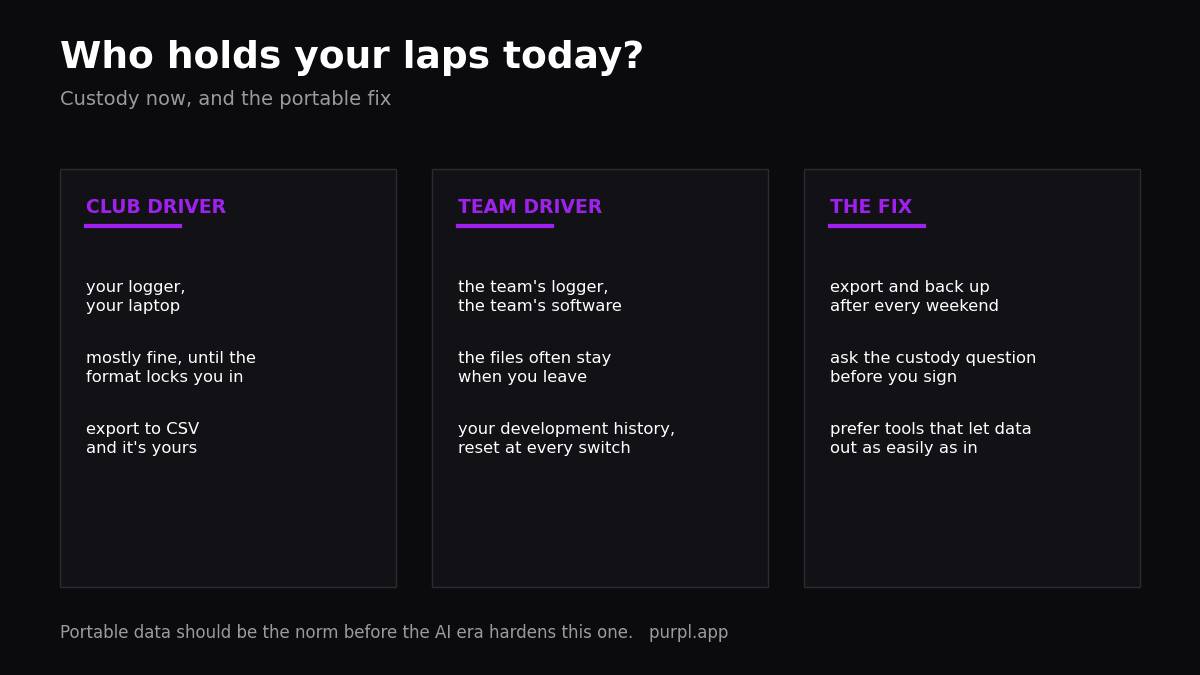 Who holds your laps today?

Custody now, and the portable fix

CLUB DRIVER

your logger, your laptop

mostly fine, until the format locks you in

export to CSV and it's yours

TEAM DRIVER

the team's logger, the team's software

the files often stay when you leave

your development history, reset at every switch

THE FIX

export and back up after every weekend

ask the custody question before you sign

prefer tools that let data out as easily as in

Portable data should be the norm before the AI era hardens this one. purpl.app